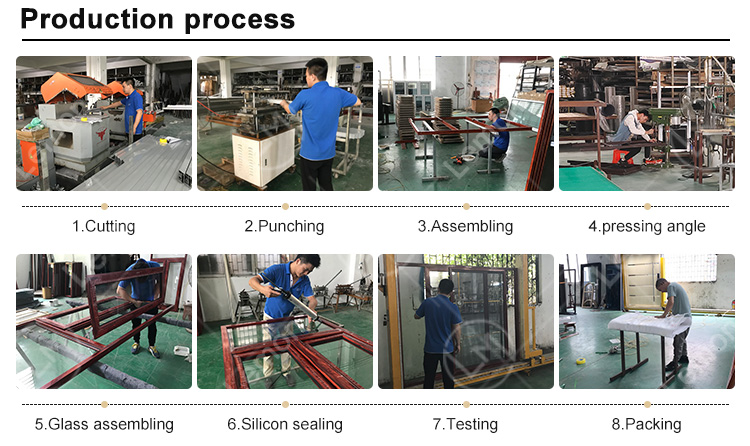 Production process

1.Cutting

2.Punching

3.Assembling

4.pressing angle

5.Glass assembling

6.Silicon sealing

7.Testing

8.Packing